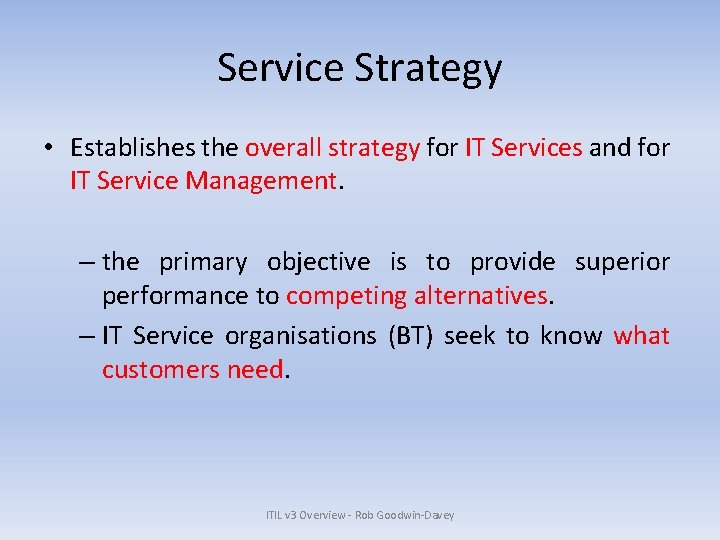 Service Strategy

• Establishes the overall strategy for IT Services and for IT Service Management.

– the primary objective is to provide superior performance to competing alternatives.

– IT Service organisations (BT) seek to know what customers need.

ITIL v3 Overview - Rob Goodwin-Davey